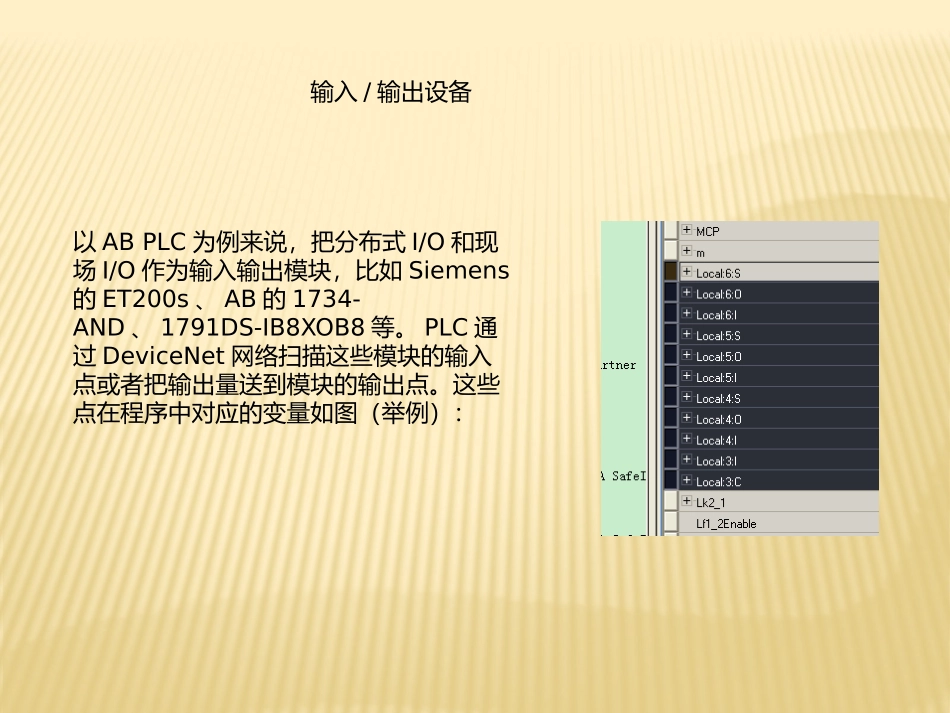 输入 / 输出设备

以 AB PLC 为例来说，把分布式 I/O 和现场 I/O 作为输入输出模块，比如 Siemens 的 ET200s 、 AB 的 1734-AND 、 1791DS-IB8XOB8 等。 PLC 通过 DeviceNet 网络扫描这些模块的输入点或者把输出量送到模块的输出点。这些点在程序中对应的变量如图（举例）：

rtner
A SafeI

MCP
m
Local:6:S
Local:6:O
Local:6:I
Local:5:S
Local:5:O
Local:5:I
Local:4:S
Local:4:O
Local:4:I
Local:3:I
Local:3:C
Lk2_1
Lf1_2Enable